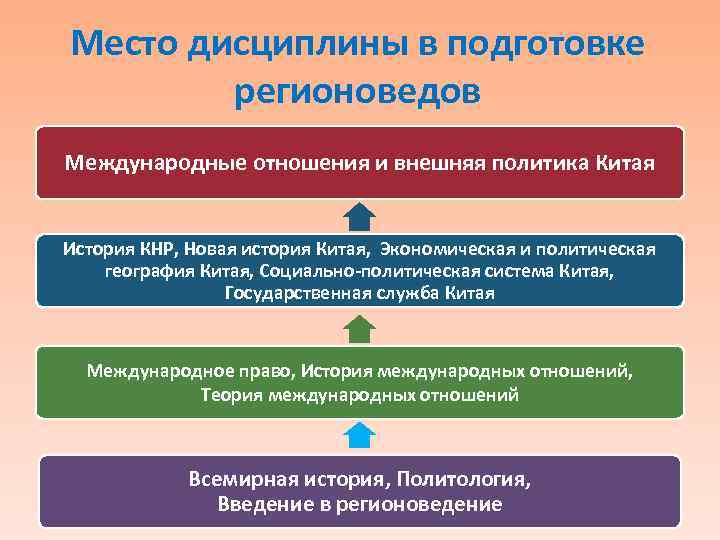 Место дисциплины в подготовке регионоведов

Международные отношения и внешняя политика Китая

История КНР, Новая история Китая, Экономическая и политическая география Китая, Социально-политическая система Китая, Государственная служба Китая

Международное право, История международных отношений, Теория международных отношений

Всемирная история, Политология, Введение в регионоведение